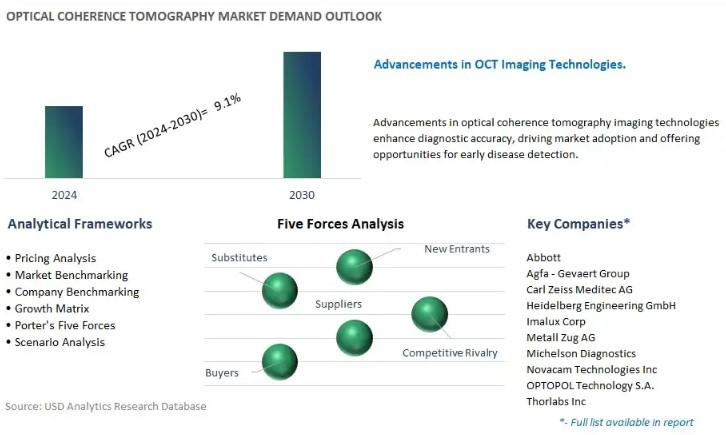 OPTICAL COHERENCE TOMOGRAPHY MARKET DEMAND OUTLOOK

CAGR (2024-2030)= 9.1%

2024

2030

Advancements in OCT Imaging Technologies.

Advancements in optical coherence tomography imaging technologies enhance diagnostic accuracy, driving market adoption and offering opportunities for early disease detection.

Analytical Frameworks

• Pricing Analysis
• Market Benchmarking
• Company Benchmarking
• Growth Matrix
• Porter's Five Forces
• Scenario Analysis

Five Forces Analysis

Substitutes

New Entrants

Suppliers

Competitive Rivalry

Buyers

Key Companies*

Abbott
Agfa - Gevaert Group
Carl Zeiss Meditec AG
Heidelberg Engineering GmbH
Imalux Corp
Metall Zug AG
Michelson Diagnostics
Novacam Technologies Inc
OPTOPOL Technology S.A.
Thorlabs Inc

*- Full list available in report

Source: USD Analytics Research Database